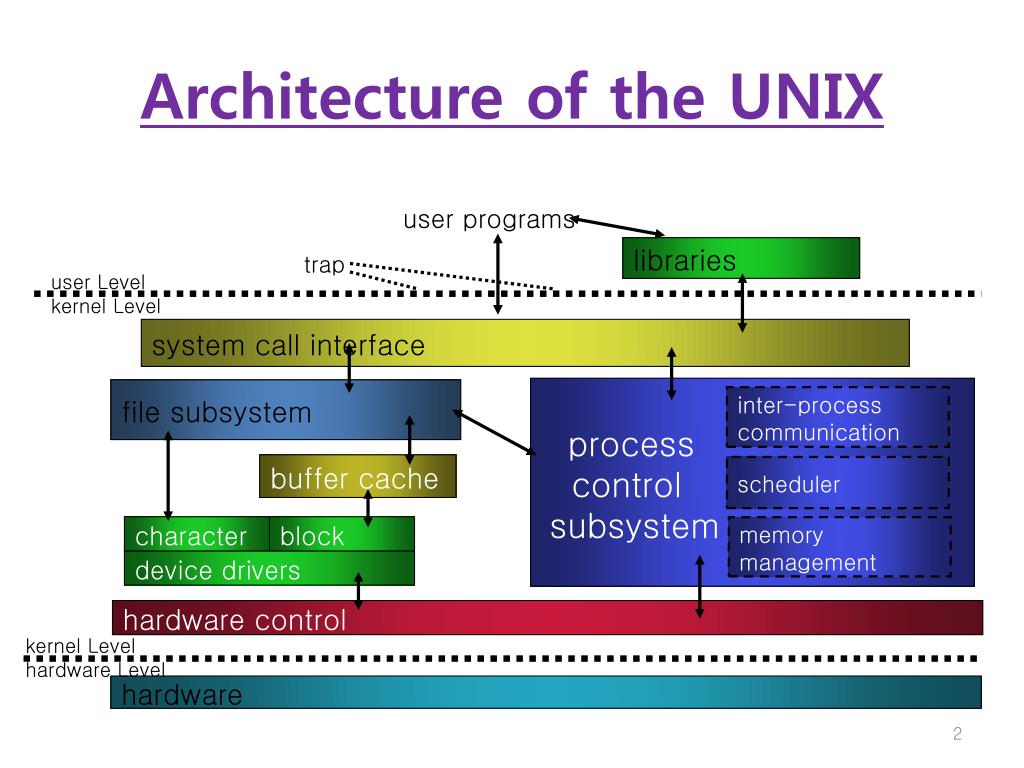 Architecture of the UNIX

user programs

trap

libraries

user Level
kernel Level

system call interface

file subsystem

buffer cache

character

block

device drivers

process control subsystem

inter-process communication

scheduler

memory management

hardware control

kernel Level
hardware Level

hardware

2